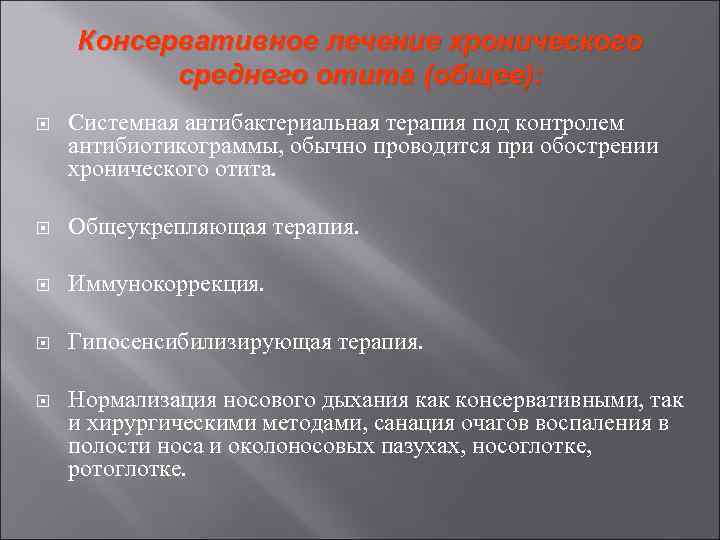 Консервативное лечение хронического среднего отита (общее):

Системная антибактериальная терапия под контролем антибиотикограммы, обычно проводится при обострении хронического отита.

Общеукрепляющая терапия.

Иммунокоррекция.

Гипосенсибилизирующая терапия.

Нормализация носового дыхания как консервативными, так и хирургическими методами, санация очагов воспаления в полости носа и околоносовых пазухах, носоглотке, ротоглотке.